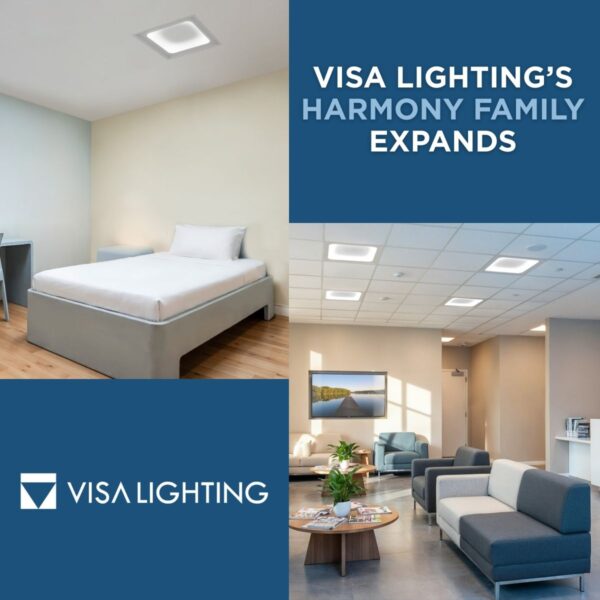 VISA LIGHTING'S
HARMONY FAMILY
EXPANDS

VISA LIGHTING